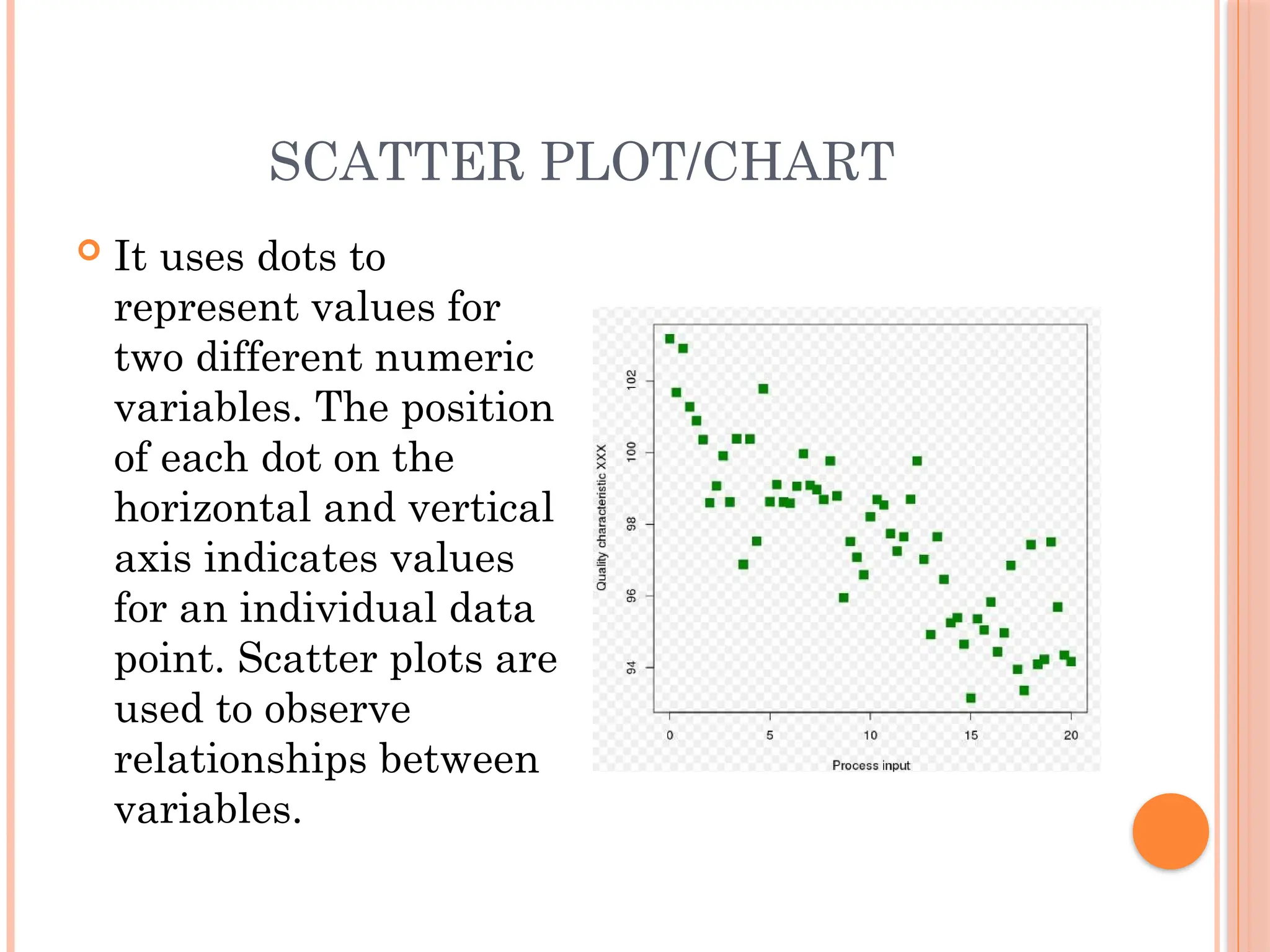 SCATTER PLOT/CHART

It uses dots to represent values for two different numeric variables. The position of each dot on the horizontal and vertical axis indicates values for an individual data point. Scatter plots are used to observe relationships between variables.

Quality characteristic XXX

102
100
98
96
94

0
5
10
15
20

Process input